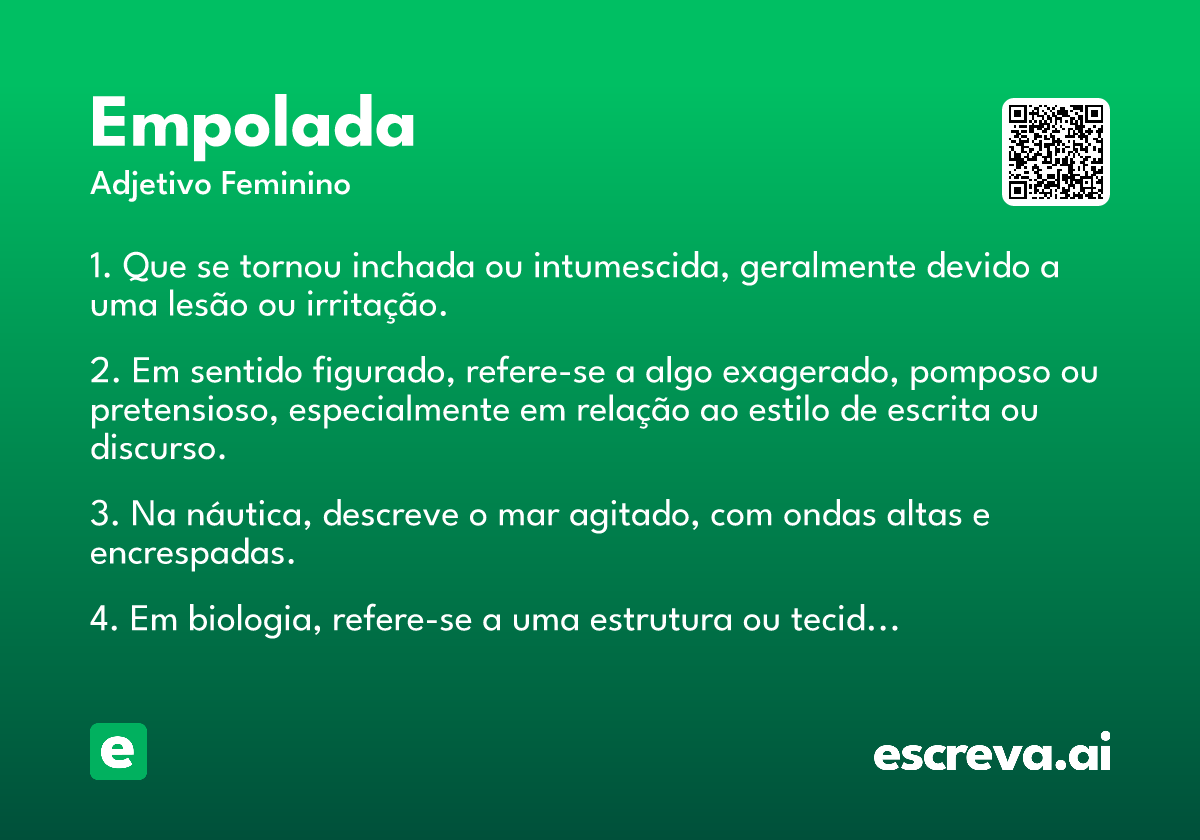 Empolada
Adjetivo Feminino

1. Que se tornou inchada ou intumescida, geralmente devido a uma lesão ou irritação.

2. Em sentido figurado, refere-se a algo exagerado, pomposo ou pretensioso, especialmente em relação ao estilo de escrita ou discurso.

3. Na náutica, descreve o mar agitado, com ondas altas e encrespadas.

4. Em biologia, refere-se a uma estrutura ou tecid...

e

escreva.ai